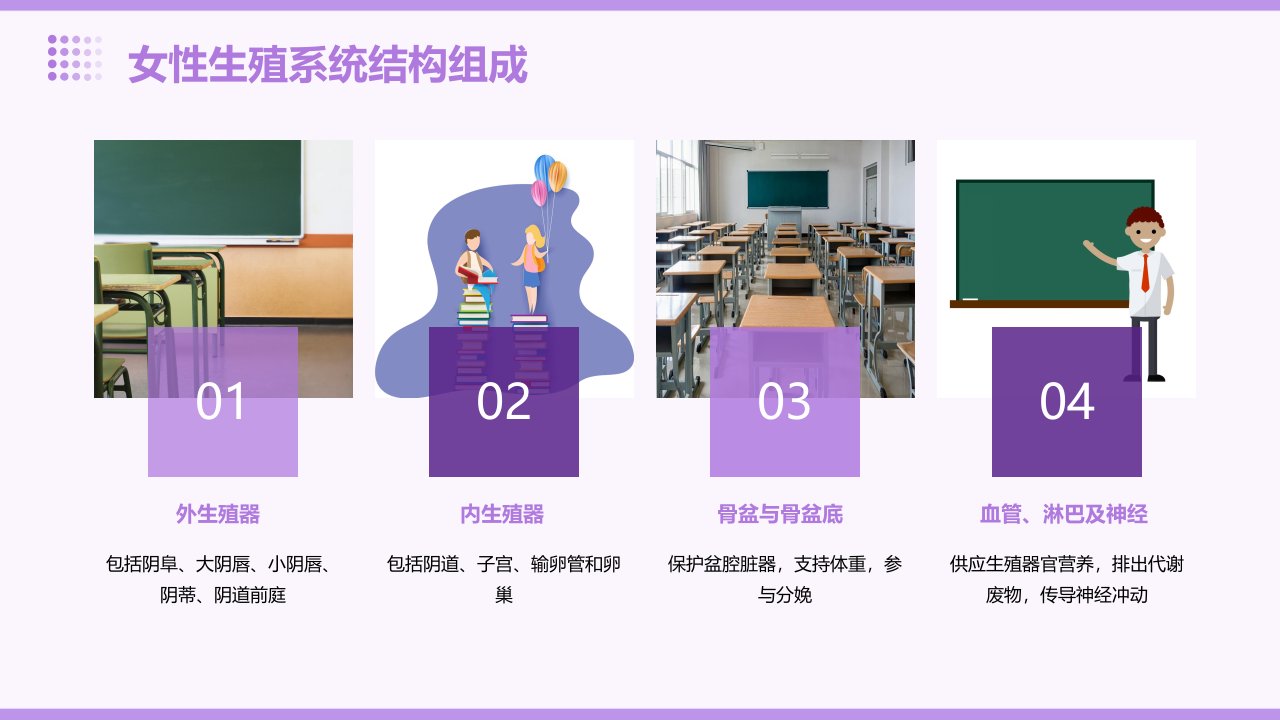 女性生殖系统结构组成

01

外生殖器

包括阴阜、大阴唇、小阴唇、阴蒂、阴道前庭

02

内生殖器

包括阴道、子宫、输卵管和卵巢

03

骨盆与骨盆底

保护盆腔脏器，支持体重，参与分娩

04

血管、淋巴及神经

供应生殖器官营养，排出代谢废物，传导神经冲动